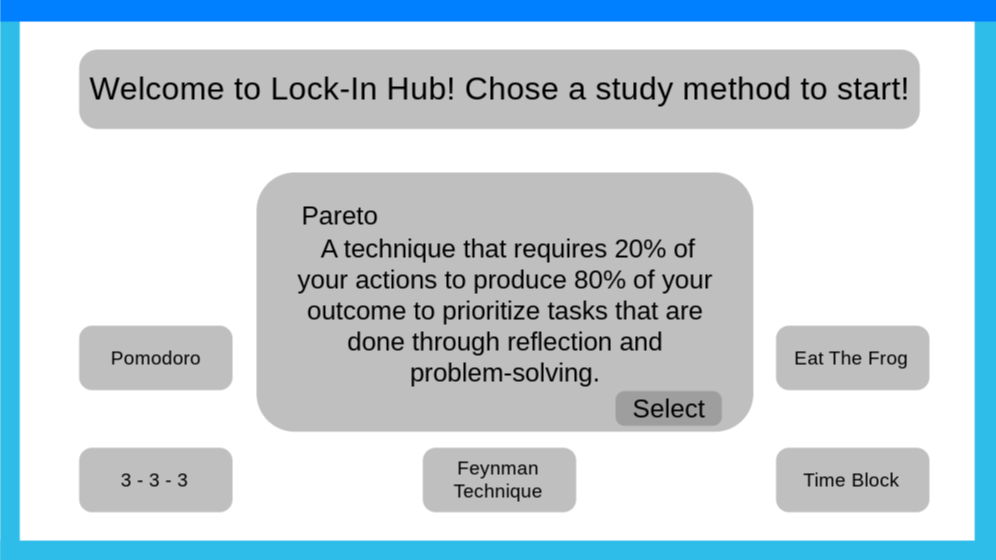 Welcome to Lock-In Hub! Chose a study method to start!

Pareto
A technique that requires 20% of your actions to produce 80% of your outcome to prioritize tasks that are done through reflection and problem-solving.

Select

Pomodoro

Eat The Frog

3 - 3 - 3

Feynman Technique

Time Block